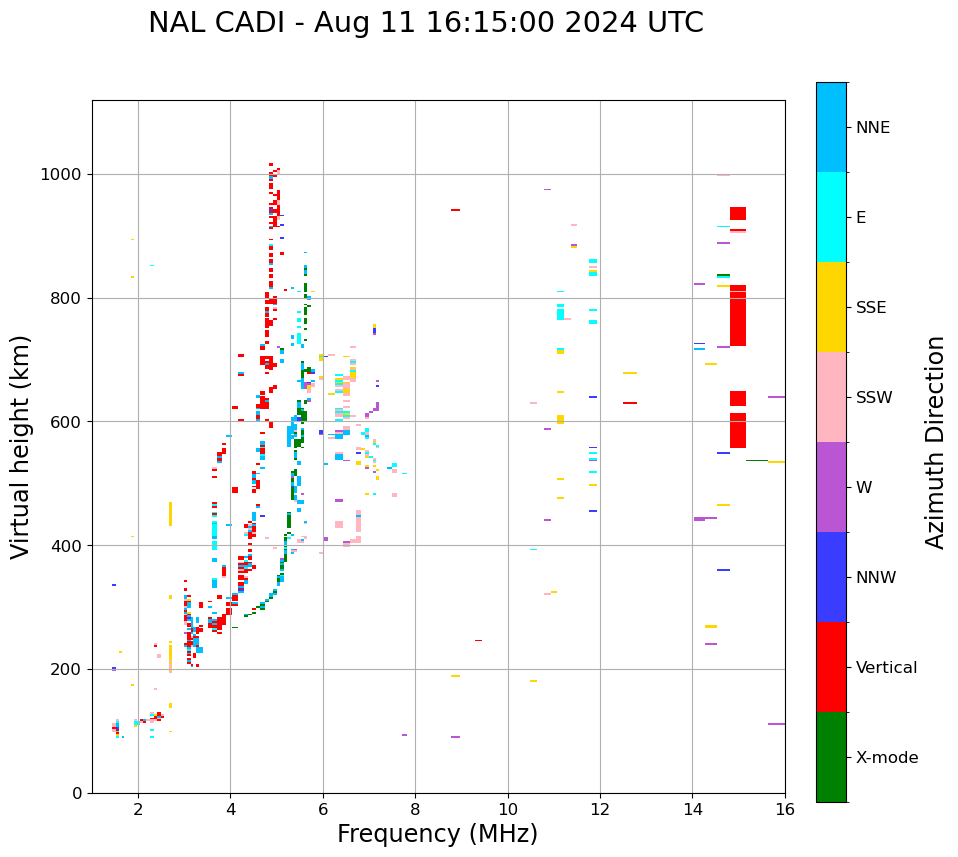 NAL CADI - Aug 11 16:15:00 2024 UTC

Virtual height (km)

1000
800
600
400
200
0

2
4
6
8
10
12
14
16

Frequency (MHz)

NNE
E
SSE
SSW
W
NNW
Vertical
X-mode

Azimuth Direction